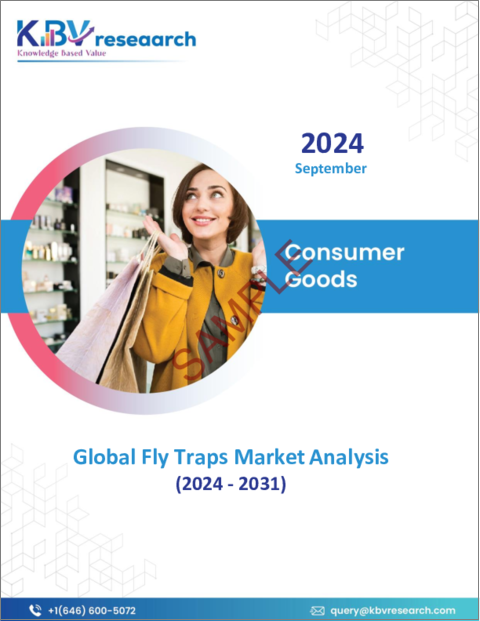 KBV research
Knowledge Based Value

2024
September

Consumer Goods

SAMPLE

Global Fly Traps Market Analysis
(2024 - 2031)

+1(646) 600-5072
query@kbvresearch.com